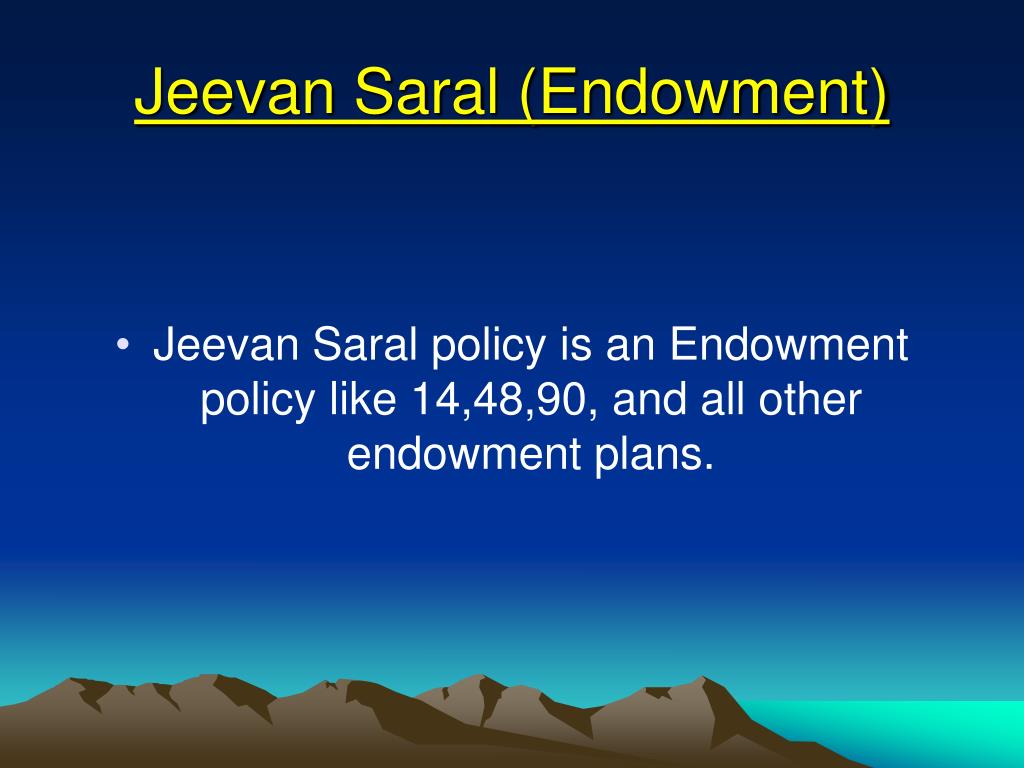 Jeevan Saral (Endowment)

• Jeevan Saral policy is an Endowment policy like 14,48,90, and all other endowment plans.